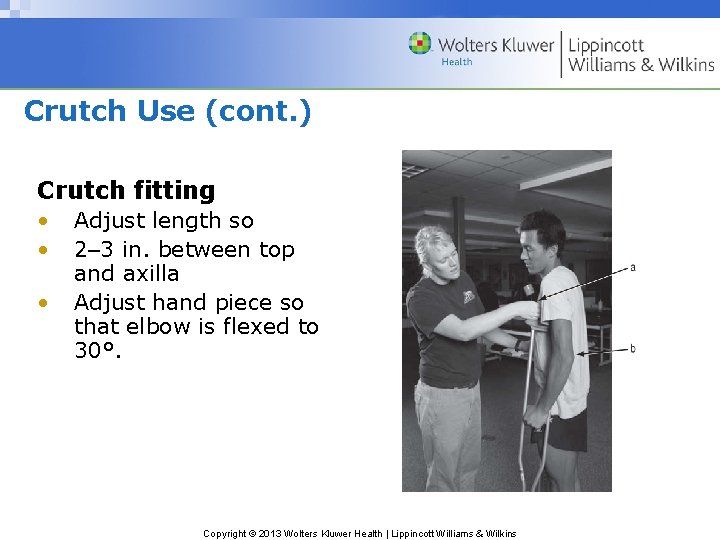 Wolters Kluwer Health | Lippincott Williams & Wilkins

Crutch Use (cont.)

Crutch fitting
• Adjust length so
• 2–3 in. between top and axilla
• Adjust hand piece so that elbow is flexed to 30°.

a
b

Copyright © 2013 Wolters Kluwer Health | Lippincott Williams & Wilkins